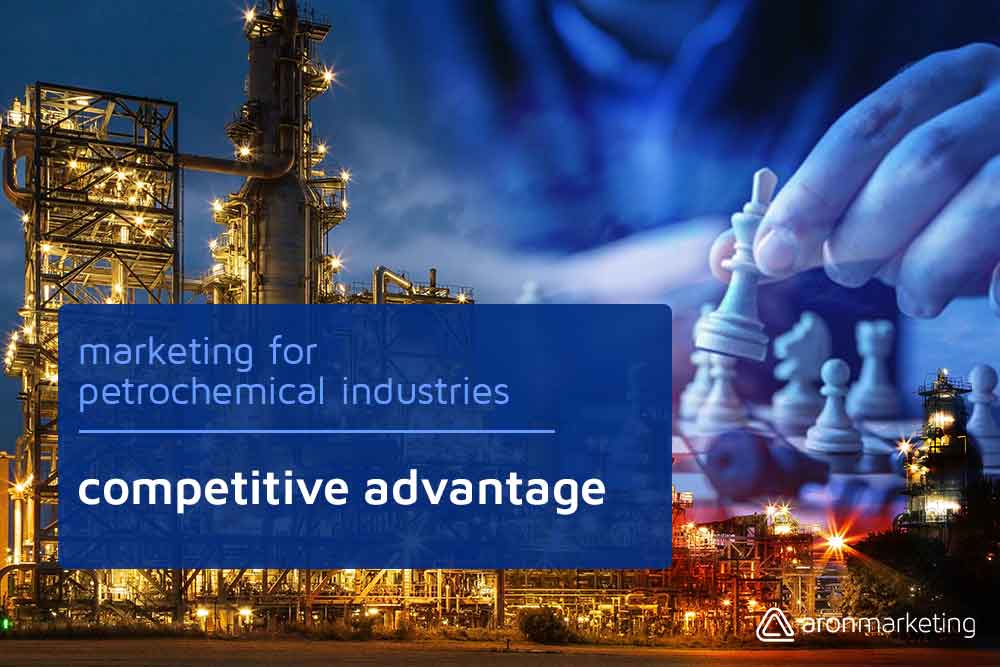 marketing for petrochemical industries

competitive advantage

aronmarketing